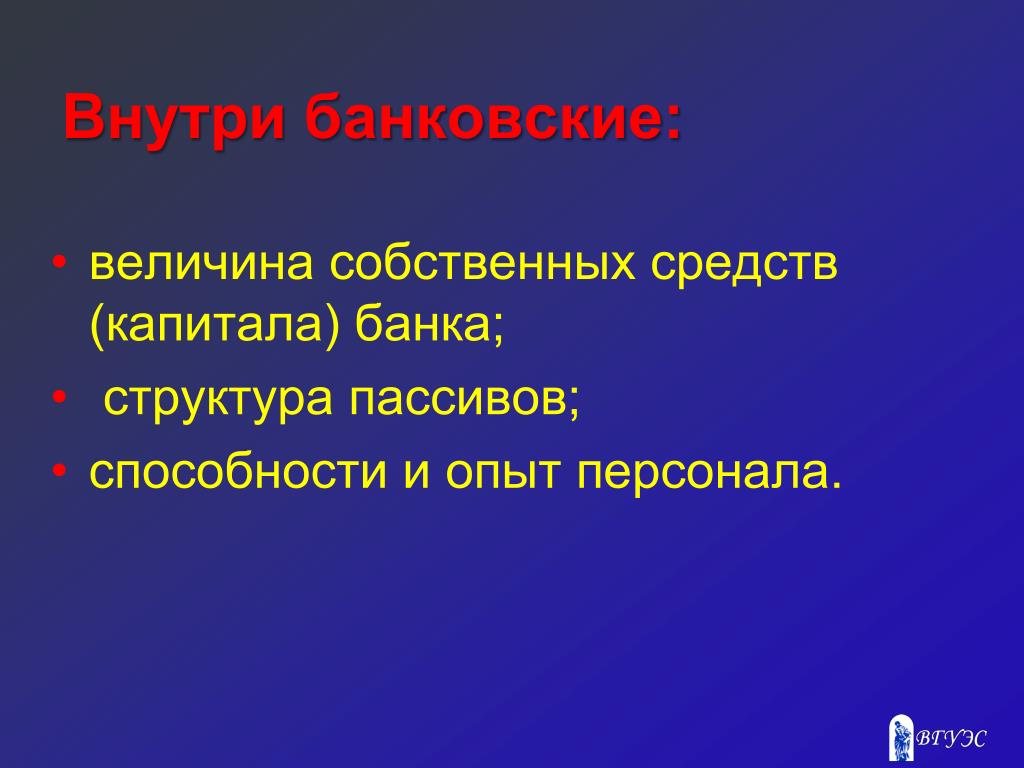 Внутри банковские:

• величина собственных средств (капитала) банка;
• структура пассивов;
• способности и опыт персонала.

ВГУЭС